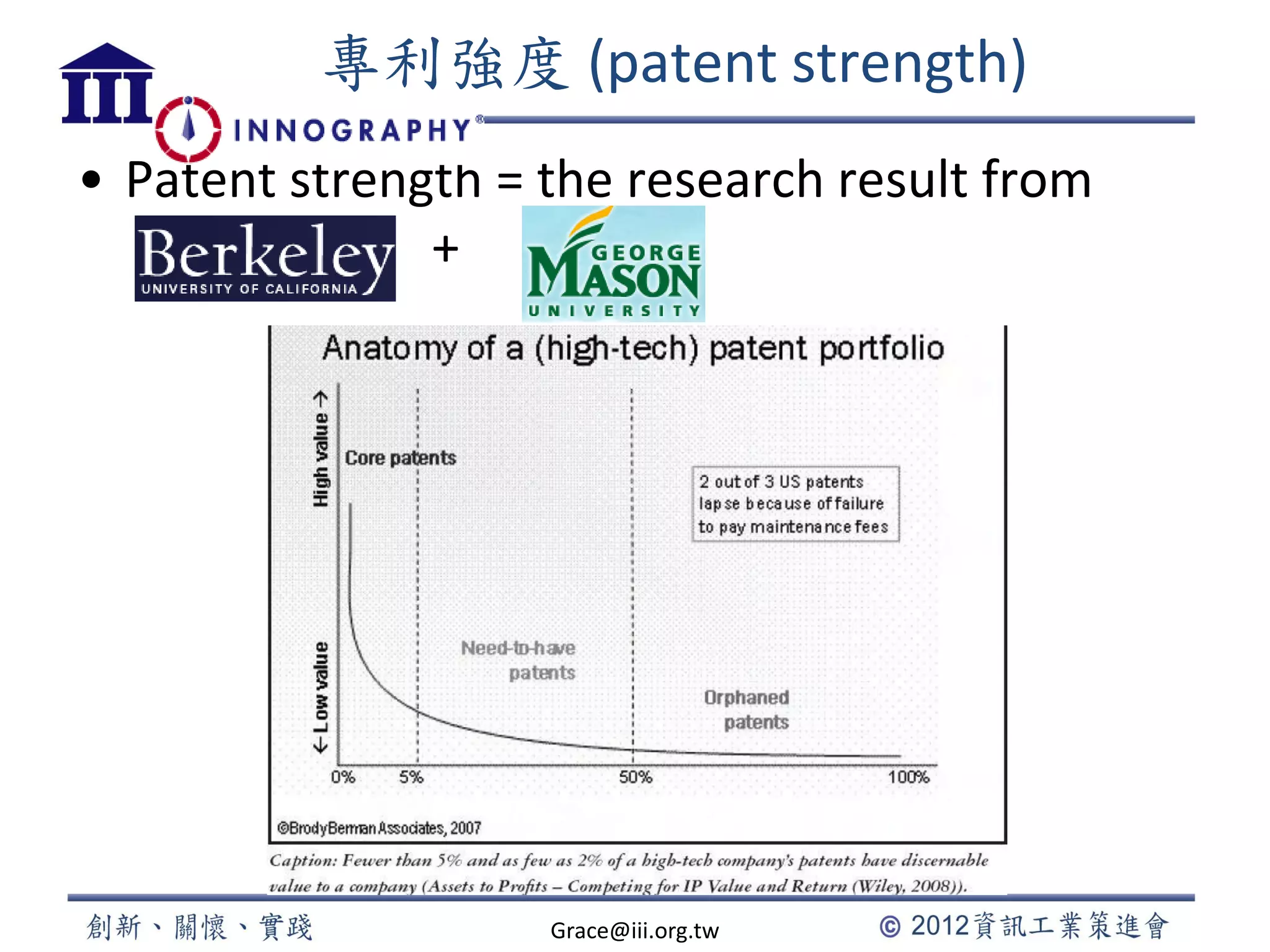 專利強度 (patent strength)

III

INNOGRAPHY®

• Patent strength = the research result from

Berkeley
UNIVERSITY OF CALIFORNIA

+

GEORGE
MASON
UNIVERSITY

Anatomy of a (high-tech) patent portfolio

High value →

← Low value

Core patents

2 out of 3 US patents lapse because of failure to pay maintenance fees

Need-to-have patents

Orphaned patents

0%

5%

50%

100%

©BrodyBerman Associates, 2007

Caption: Fewer than 5% and as few as 2% of a high-tech company's patents have discernable value to a company (Assets to Profits – Competing for IP Value and Return (Wiley, 2008)).

創新、關懷、實踐

Grace@iii.org.tw

© 2012資訊工業策進會